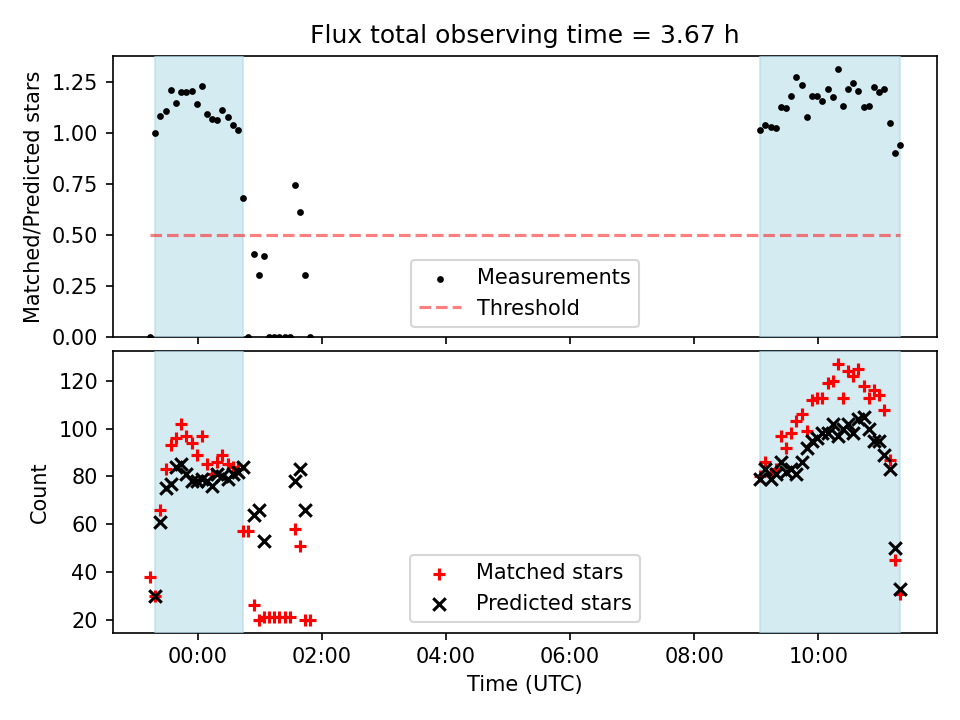 Flux total observing time = 3.67 h

Matched/Predicted stars

1.25
1.00
0.75
0.50
0.25
0.00

Measurements
Threshold

Count

120
100
80
60
40
20

Matched stars
Predicted stars

00:00
02:00
04:00
06:00
08:00
10:00

Time (UTC)